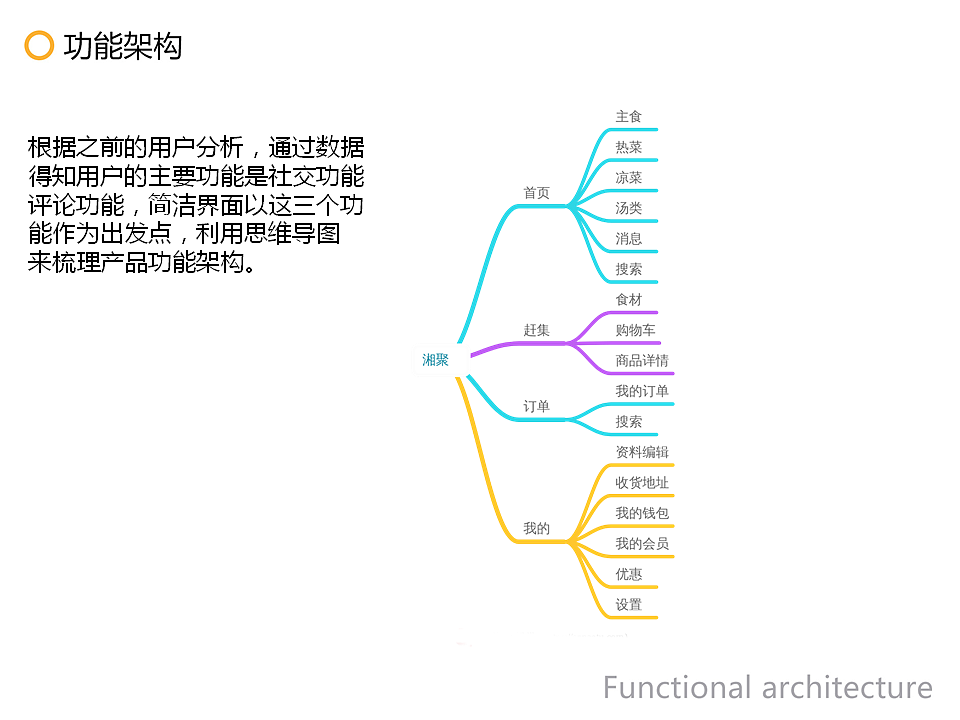 功能架构

根据之前的用户分析，通过数据得知用户的主要功能是社交功能评论功能，简洁界面以这三个功能作为出发点，利用思维导图来梳理产品功能架构。

湘聚
首页
主食
热菜
凉菜
汤类
消息
搜索
赶集
食材
购物车
商品详情
订单
我的订单
搜索
我的
资料编辑
收货地址
我的钱包
我的会员
优惠
设置

Functional architecture